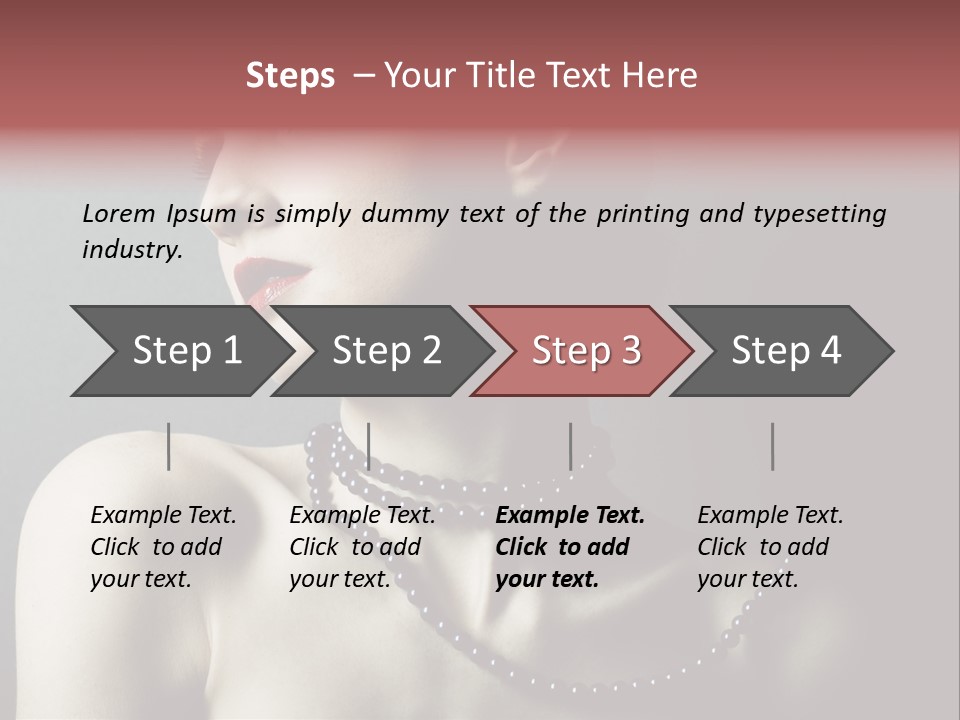 Steps – Your Title Text Here

Lorem Ipsum is simply dummy text of the printing and typesetting industry.

Step 1

Step 2

Step 3

Step 4

Example Text. Click to add your text.

Example Text. Click to add your text.

Example Text. Click to add your text.

Example Text. Click to add your text.